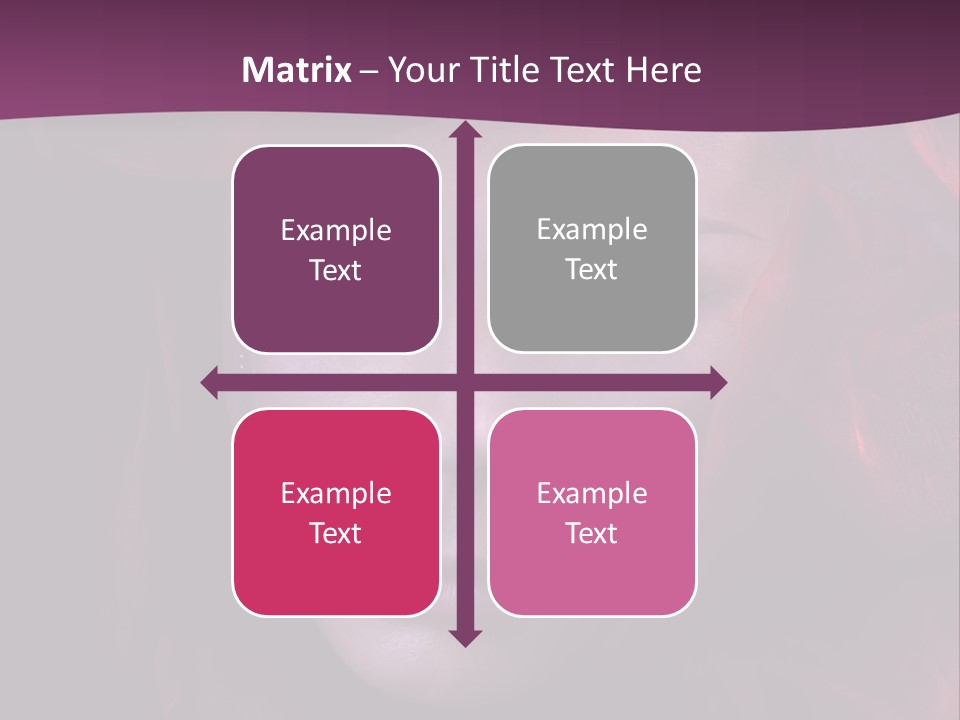 Matrix – Your Title Text Here

Example Text

Example Text

Example Text

Example Text